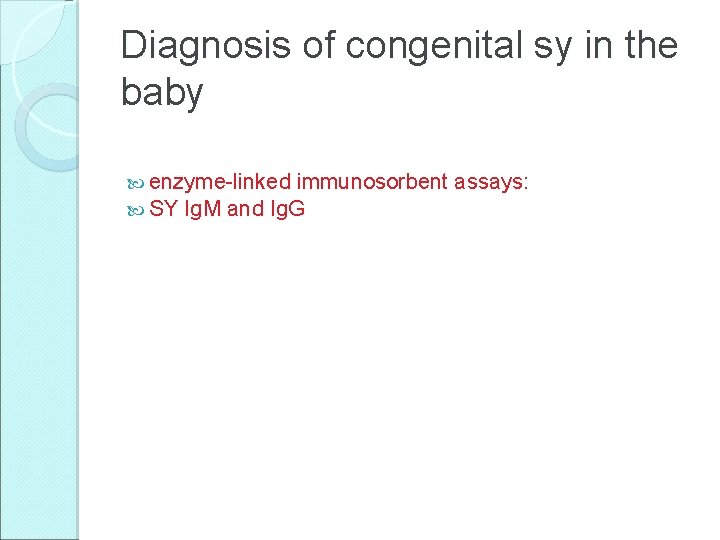 Diagnosis of congenital sy in the baby

enzyme-linked immunosorbent assays:
SY IgM and IgG